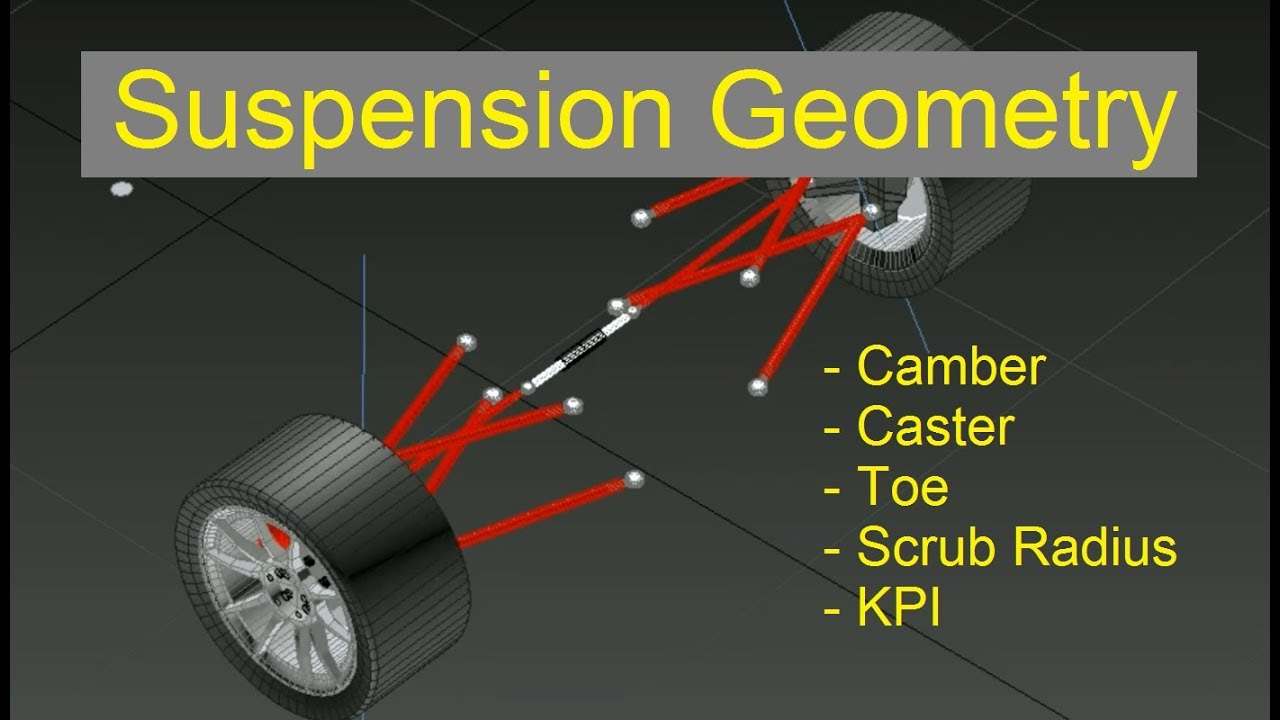 Suspension Geometry

- Camber
- Caster
- Toe
- Scrub Radius
- KPI